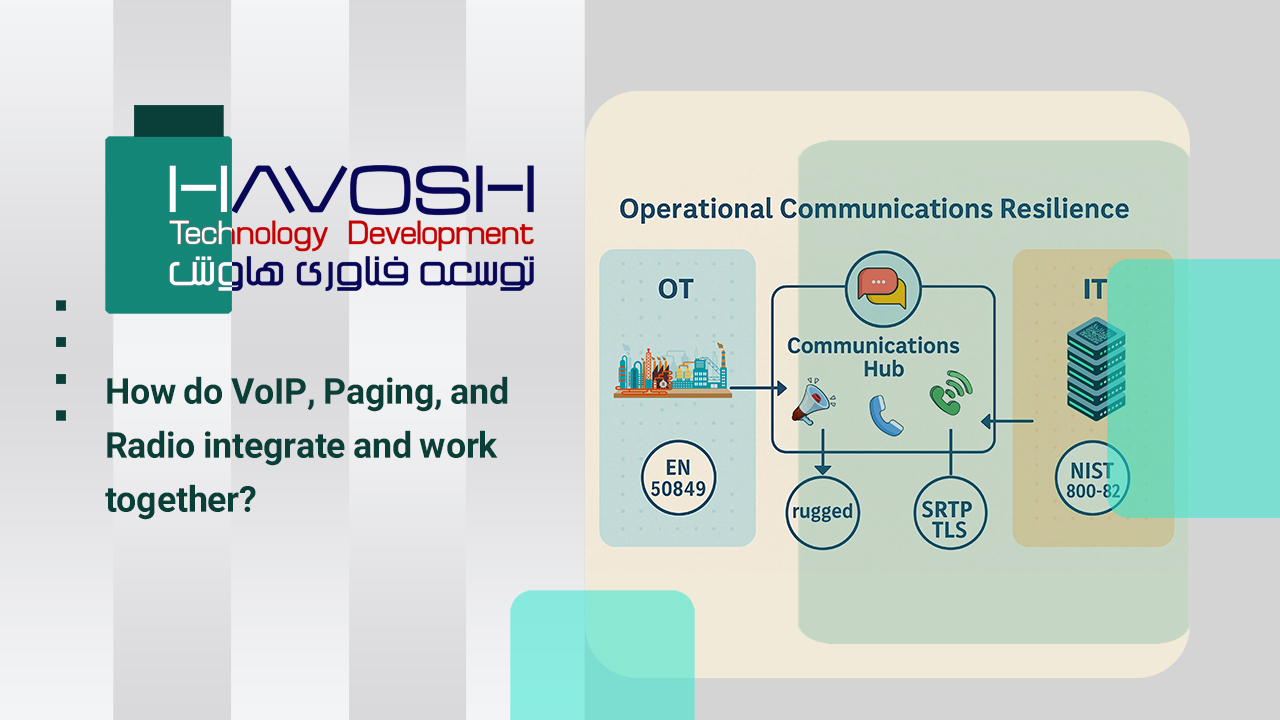 HAVOSH
Technology Development
توسعه فناوری هاوش

How do VoIP, Paging, and Radio integrate and work together?

Operational Communications Resilience

OT

EN 50849

Communications Hub

rugged

SRTP TLS

IT

NIST 800-82